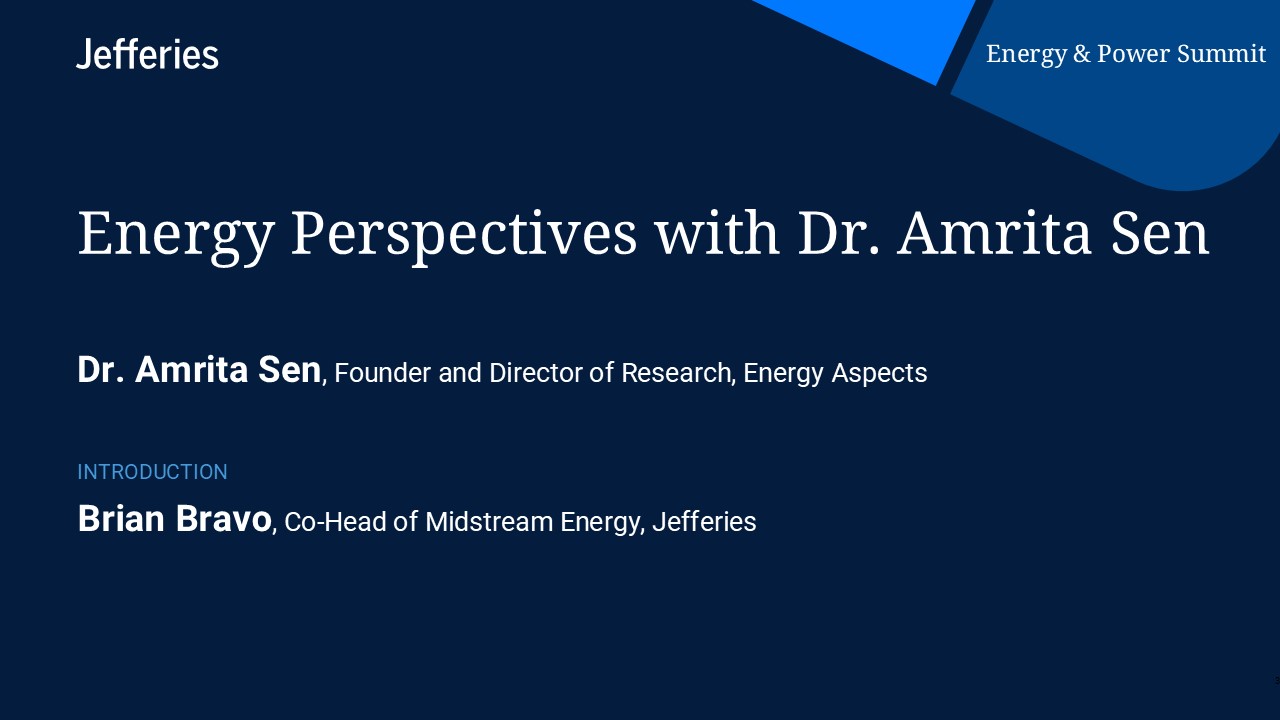 Jefferies

Energy & Power Summit

Energy Perspectives with Dr. Amrita Sen

Dr. Amrita Sen, Founder and Director of Research, Energy Aspects

INTRODUCTION

Brian Bravo, Co-Head of Midstream Energy, Jefferies